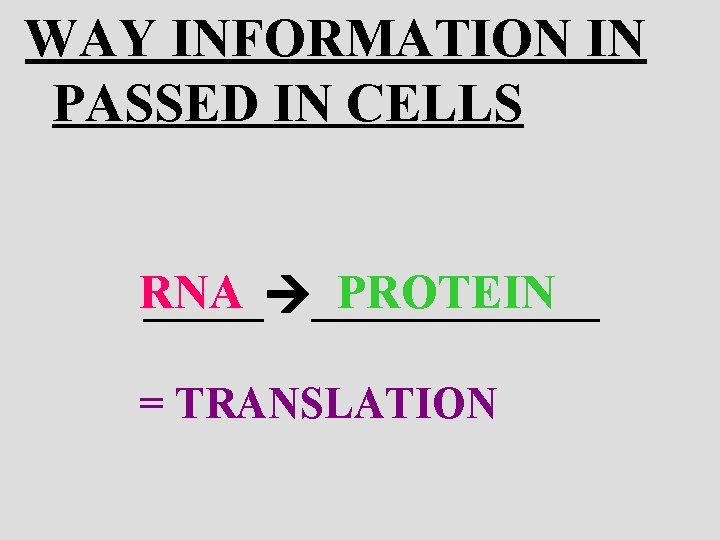 WAY INFORMATION IN PASSED IN CELLS

RNA → PROTEIN

= TRANSLATION